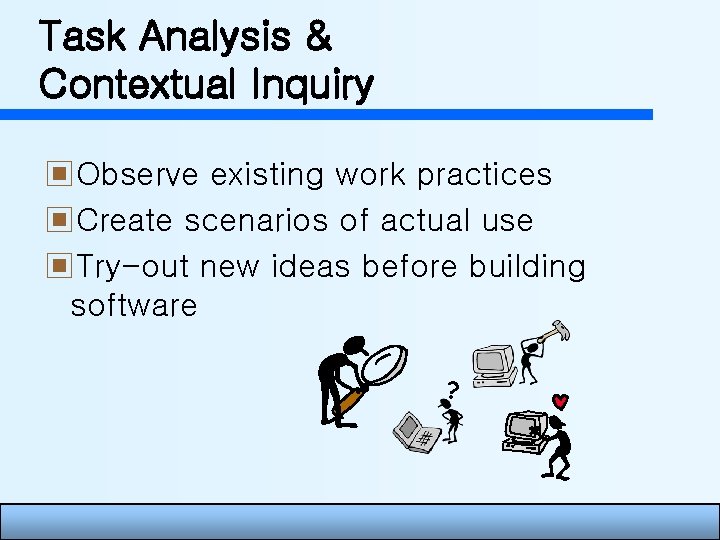 Task Analysis & Contextual Inquiry

Observe existing work practices

Create scenarios of actual use

Try-out new ideas before building software

?